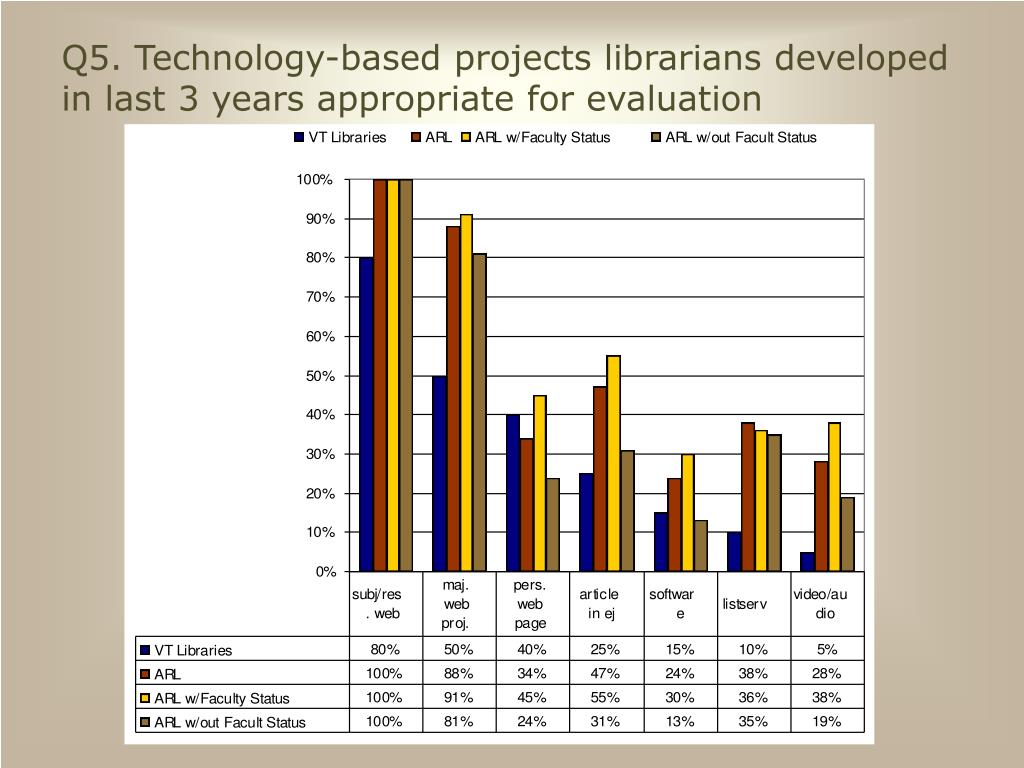 Q5. Technology-based projects librarians developed in last 3 years appropriate for evaluation

VT Libraries ARL ARL w/Faculty Status ARL w/out Facult Status

100%
90%
80%
70%
60%
50%
40%
30%
20%
10%
0%

| | subj/res. web | maj. web proj. | pers. web page | article in ej | software | listserv | video/audio |
|---|---|---|---|---|---|---|---|
| VT Libraries | 80% | 50% | 40% | 25% | 15% | 10% | 5% |
| ARL | 100% | 88% | 34% | 47% | 24% | 38% | 28% |
| ARL w/Faculty Status | 100% | 91% | 45% | 55% | 30% | 36% | 38% |
| ARL w/out Facult Status | 100% | 81% | 24% | 31% | 13% | 35% | 19% |